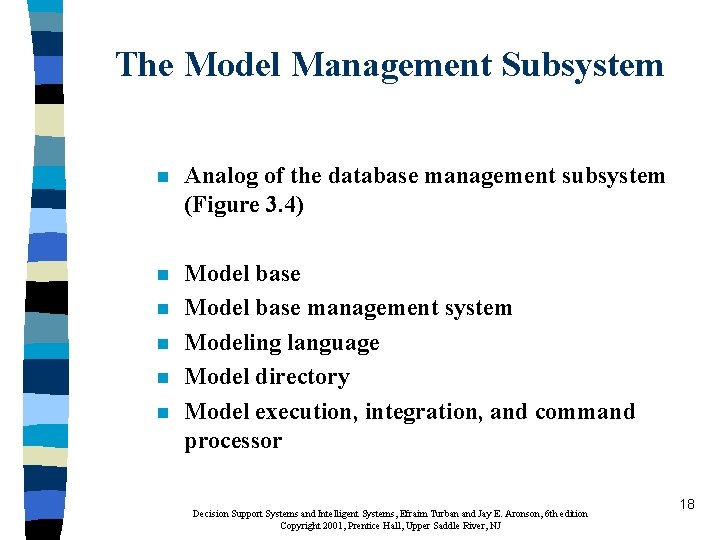 The Model Management Subsystem

- Analog of the database management subsystem (Figure 3.4)

- Model base
- Model base management system
- Modeling language
- Model directory
- Model execution, integration, and command processor

18

Decision Support Systems and Intelligent Systems, Efraim Turban and Jay E. Aronson, 6th edition
Copyright 2001, Prentice Hall, Upper Saddle River, NJ